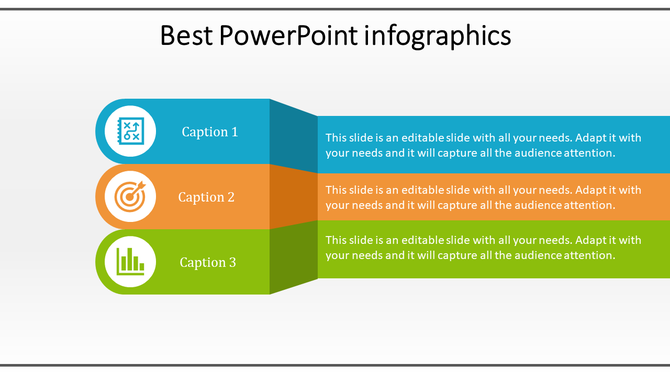 Best PowerPoint infographics

Caption 1

This slide is an editable slide with all your needs. Adapt it with your needs and it will capture all the audience attention.

Caption 2

This slide is an editable slide with all your needs. Adapt it with your needs and it will capture all the audience attention.

Caption 3

This slide is an editable slide with all your needs. Adapt it with your needs and it will capture all the audience attention.